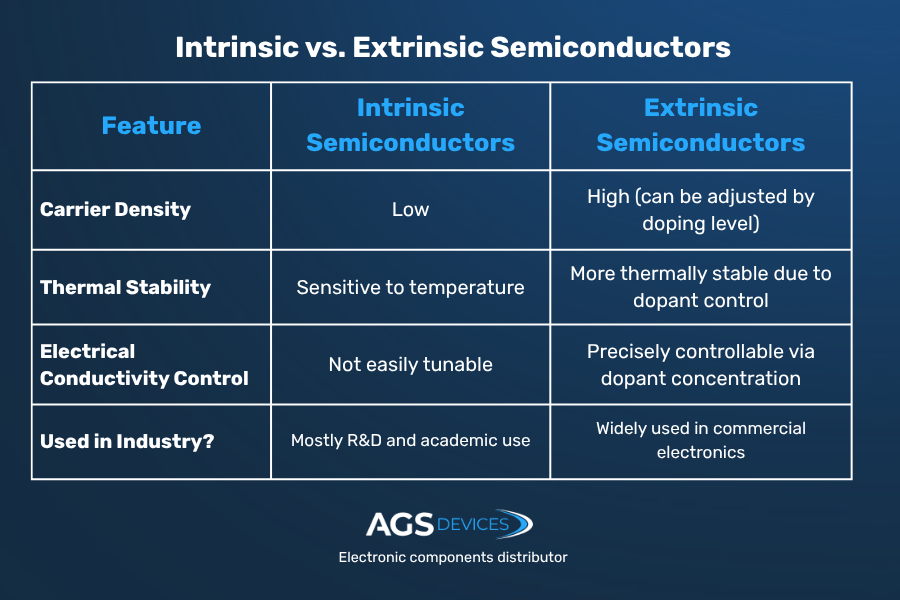 Intrinsic vs. Extrinsic Semiconductors

| Feature | Intrinsic Semiconductors | Extrinsic Semiconductors |
|---|---|---|
| Carrier Density | Low | High (can be adjusted by doping level) |
| Thermal Stability | Sensitive to temperature | More thermally stable due to dopant control |
| Electrical Conductivity Control | Not easily tunable | Precisely controllable via dopant concentration |
| Used in Industry? | Mostly R&D and academic use | Widely used in commercial electronics |

AGS DEVICES
Electronic components distributor